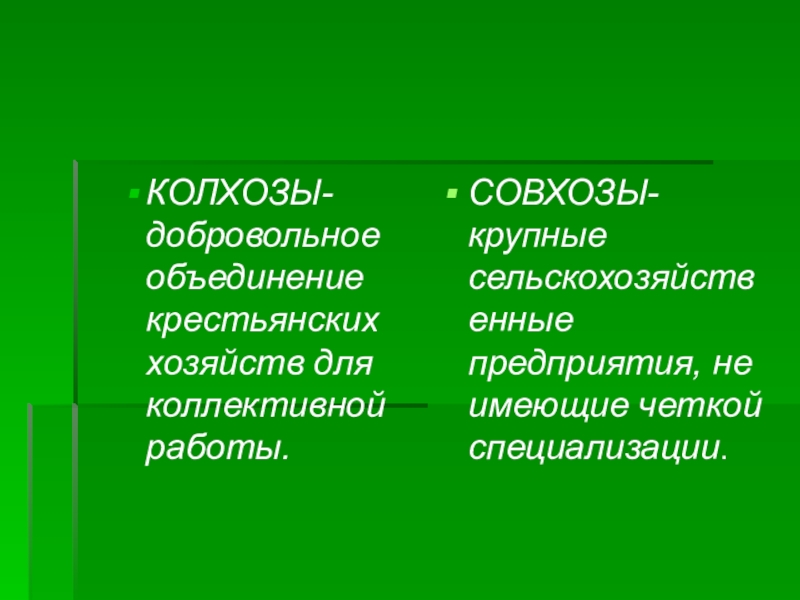 КОЛХОЗЫ- добровольное объединение крестьянских хозяйств для коллективной работы.

СОВХОЗЫ- крупные сельскохозяйственные предприятия, не имеющие четкой специализации.